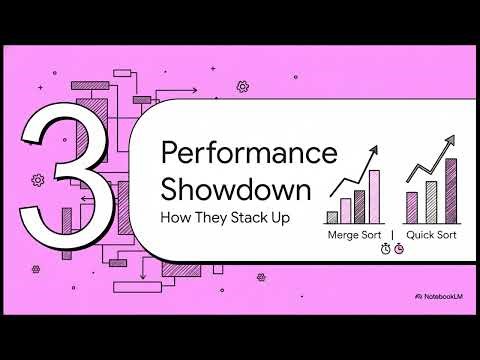 3

Performance Showdown

How They Stack Up

Merge Sort | Quick Sort

NotebookLM